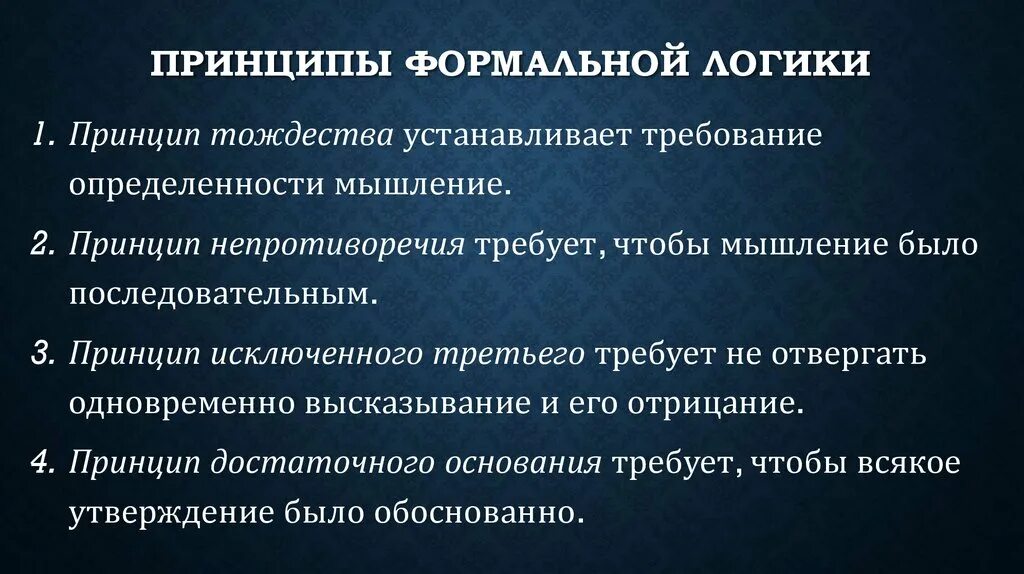 ПРИНЦИПЫ ФОРМАЛЬНОЙ ЛОГИКИ

1. Принцип тождества устанавливает требование определенности мышление.

2. Принцип непротиворечия требует, чтобы мышление было последовательным.

3. Принцип исключенного третьего требует не отвергать одновременно высказывание и его отрицание.

4. Принцип достаточного основания требует, чтобы всякое утверждение было обоснованно.